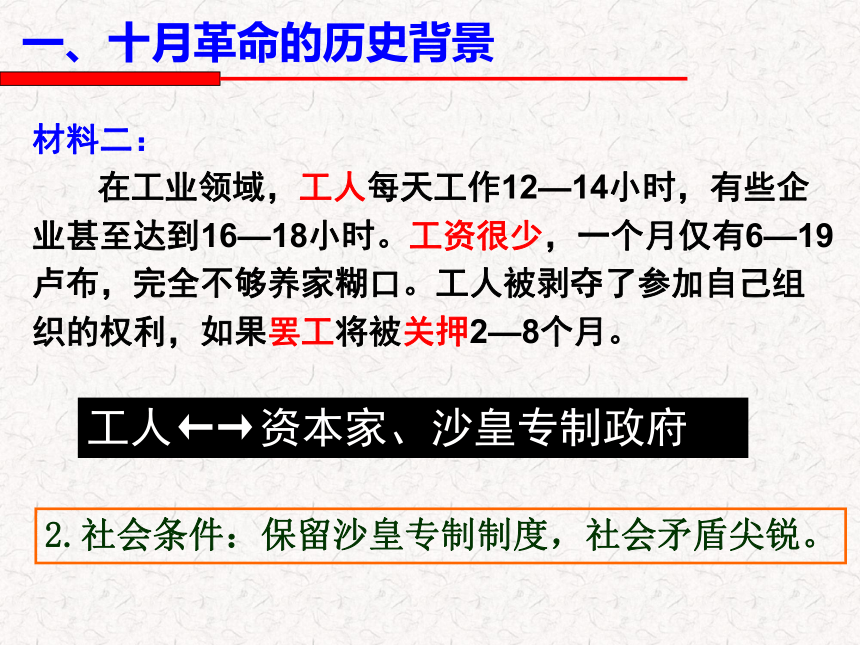 一、十月革命的历史背景

材料二：

在工业领域，工人每天工作12—14小时，有些企业甚至达到16—18小时。工资很少，一个月仅有6—19卢布，完全不够养家糊口。工人被剥夺了参加自己组织的权利，如果罢工将被关押2—8个月。

工人←→资本家、沙皇专制政府

2. 社会条件：保留沙皇专制制度，社会矛盾尖锐。